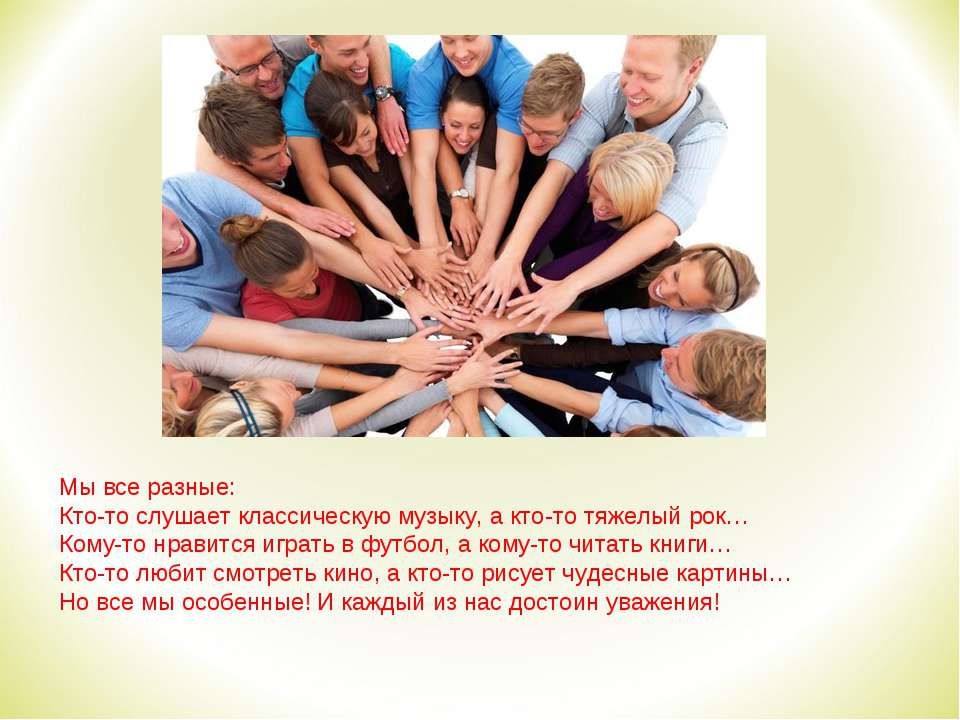 Мы все разные:
Кто-то слушает классическую музыку, а кто-то тяжелый рок…
Кому-то нравится играть в футбол, а кому-то читать книги…
Кто-то любит смотреть кино, а кто-то рисует чудесные картины…
Но все мы особенные! И каждый из нас достоин уважения!